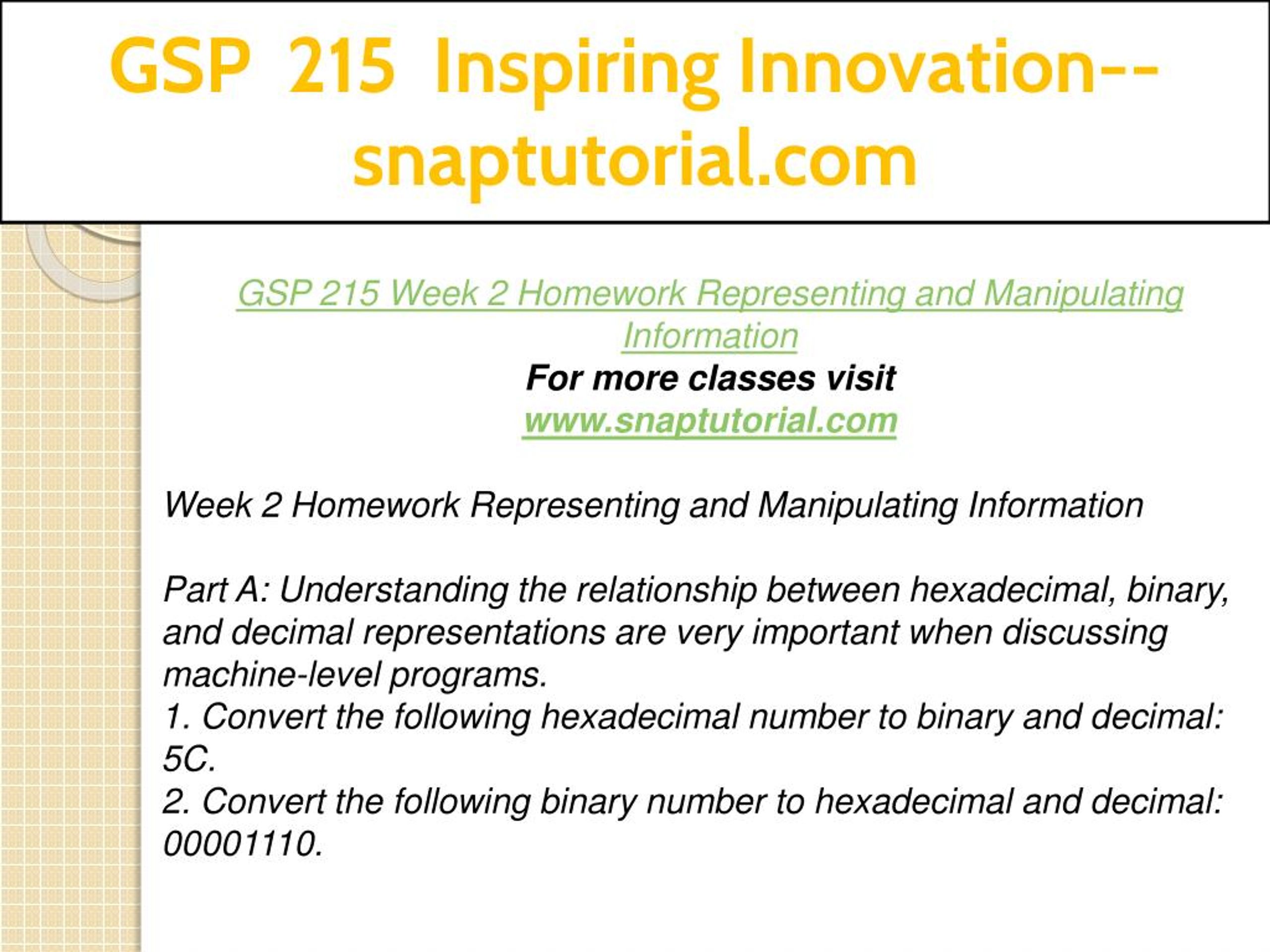 GSP 215 Inspiring Innovation--snaptutorial.com

GSP 215 Week 2 Homework Representing and Manipulating Information

For more classes visit
www.snaptutorial.com

Week 2 Homework Representing and Manipulating Information

Part A: Understanding the relationship between hexadecimal, binary, and decimal representations are very important when discussing machine-level programs.
1. Convert the following hexadecimal number to binary and decimal: 5C.
2. Convert the following binary number to hexadecimal and decimal: 00001110.